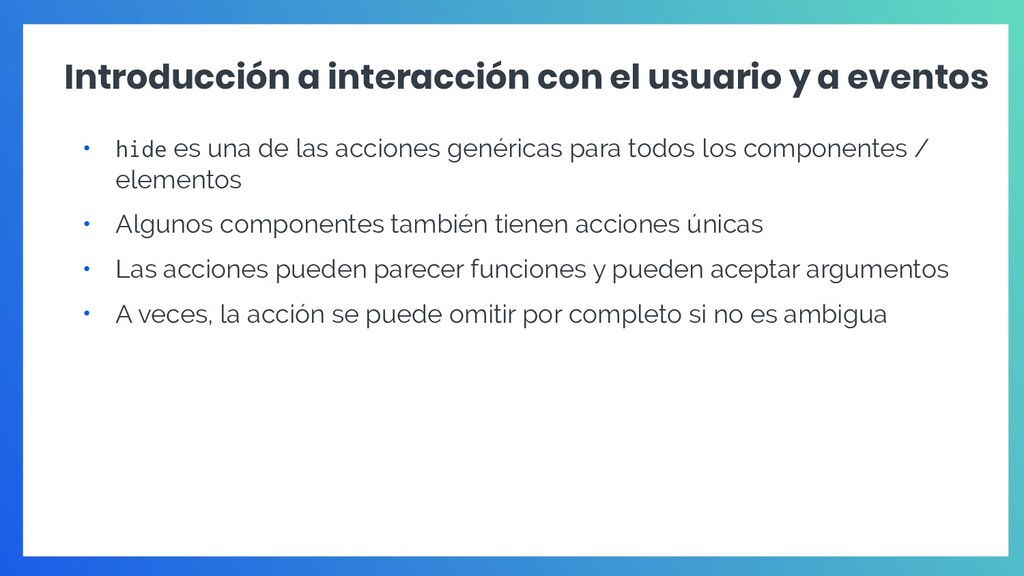 Introducción a interacción con el usuario y a eventos

• hide es una de las acciones genéricas para todos los componentes / elementos
• Algunos componentes también tienen acciones únicas
• Las acciones pueden parecer funciones y pueden aceptar argumentos
• A veces, la acción se puede omitir por completo si no es ambigua